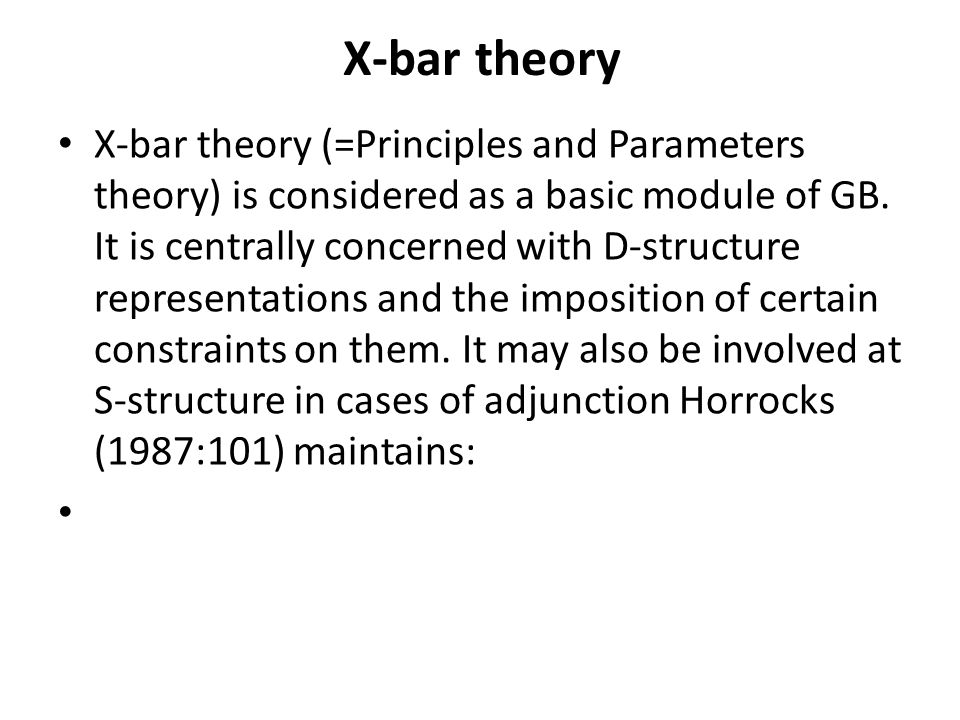 X-bar theory

• X-bar theory (=Principles and Parameters theory) is considered as a basic module of GB. It is centrally concerned with D-structure representations and the imposition of certain constraints on them. It may also be involved at S-structure in cases of adjunction Horrocks (1987:101) maintains:

•